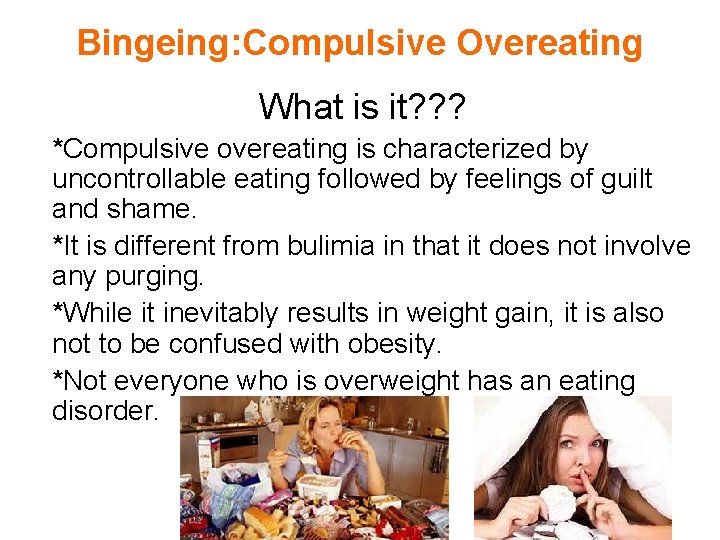 Bingeing:Compulsive Overeating

What is it???

*Compulsive overeating is characterized by uncontrollable eating followed by feelings of guilt and shame.

*It is different from bulimia in that it does not involve any purging.

*While it inevitably results in weight gain, it is also not to be confused with obesity.

*Not everyone who is overweight has an eating disorder.